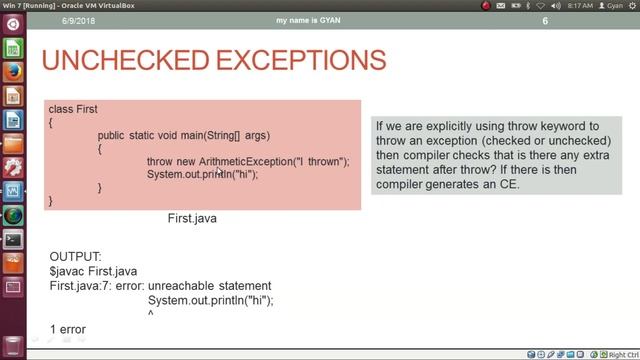 Win 7 [Running] - Oracle VM VirtualBox
8:17 AM Gyan

6/9/2018 my name is GYAN 6

UNCHECKED EXCEPTIONS

class First
{
public static void main(String[] args)
{
throw new ArithmeticException("I thrown");
System.out.println("hi");
}
}

First.java

If we are explicitly using throw keyword to throw an exception (checked or unchecked) then compiler checks that is there any extra statement after throw? If there is then compiler generates an CE.

OUTPUT:
$javac First.java
First.java:7: error: unreachable statement
System.out.println("hi");
^
1 error

Right Ctrl